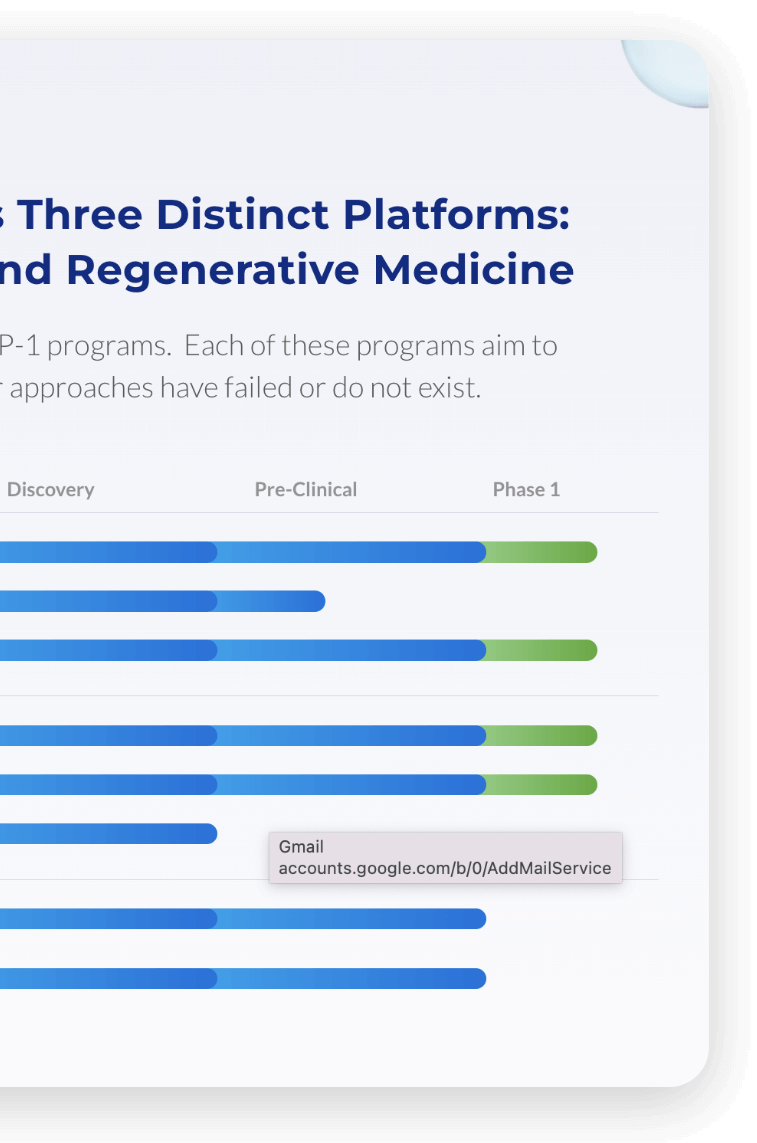 s Three Distinct Platforms: nd Regenerative Medicine

P-1 programs. Each of these programs aim to r approaches have failed or do not exist.

Discovery
Pre-Clinical
Phase 1

Gmail
accounts.google.com/b/0/AddMailService